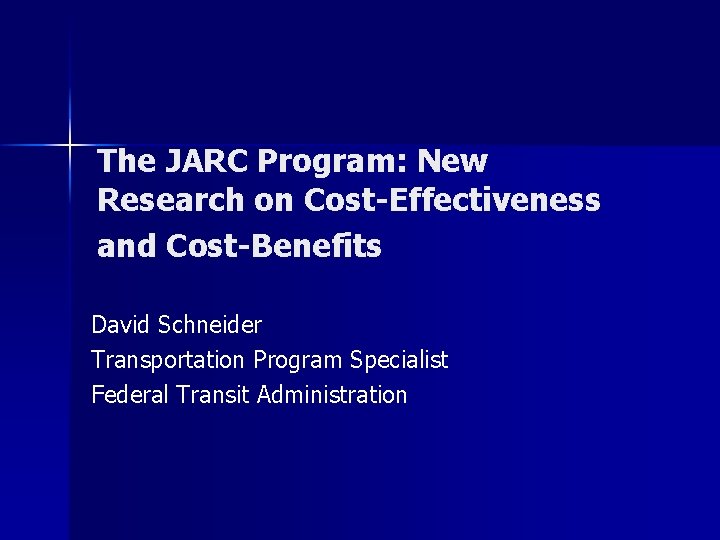 The JARC Program: New Research on Cost-Effectiveness and Cost-Benefits

David Schneider
Transportation Program Specialist
Federal Transit Administration